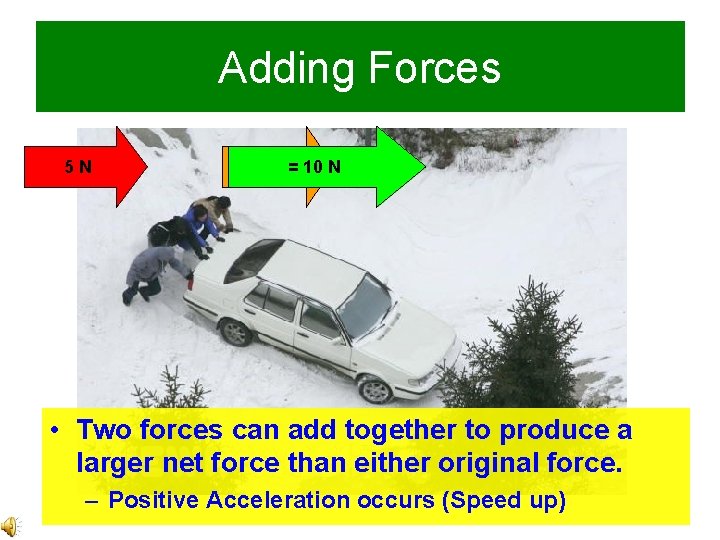 Adding Forces

5 N

= 10 N

• Two forces can add together to produce a larger net force than either original force.

– Positive Acceleration occurs (Speed up)